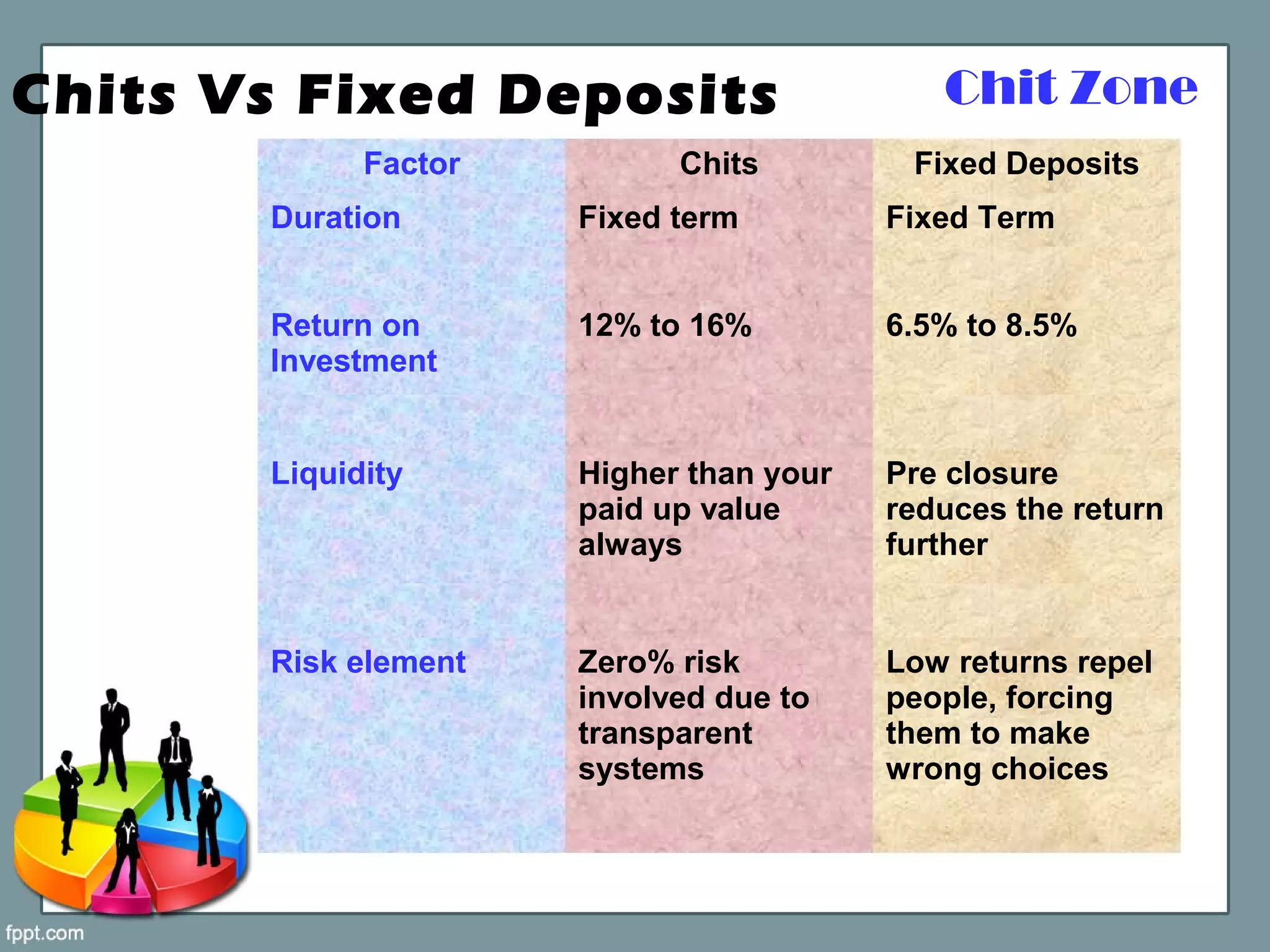 Chits Vs Fixed Deposits

Chit Zone

| Factor | Chits | Fixed Deposits |
|---|---|---|
| Duration | Fixed term | Fixed Term |
| Return on Investment | 12% to 16% | 6.5% to 8.5% |
| Liquidity | Higher than your paid up value always | Pre closure reduces the return further |
| Risk element | Zero% risk involved due to transparent systems | Low returns repel people, forcing them to make wrong choices |

fppt.com